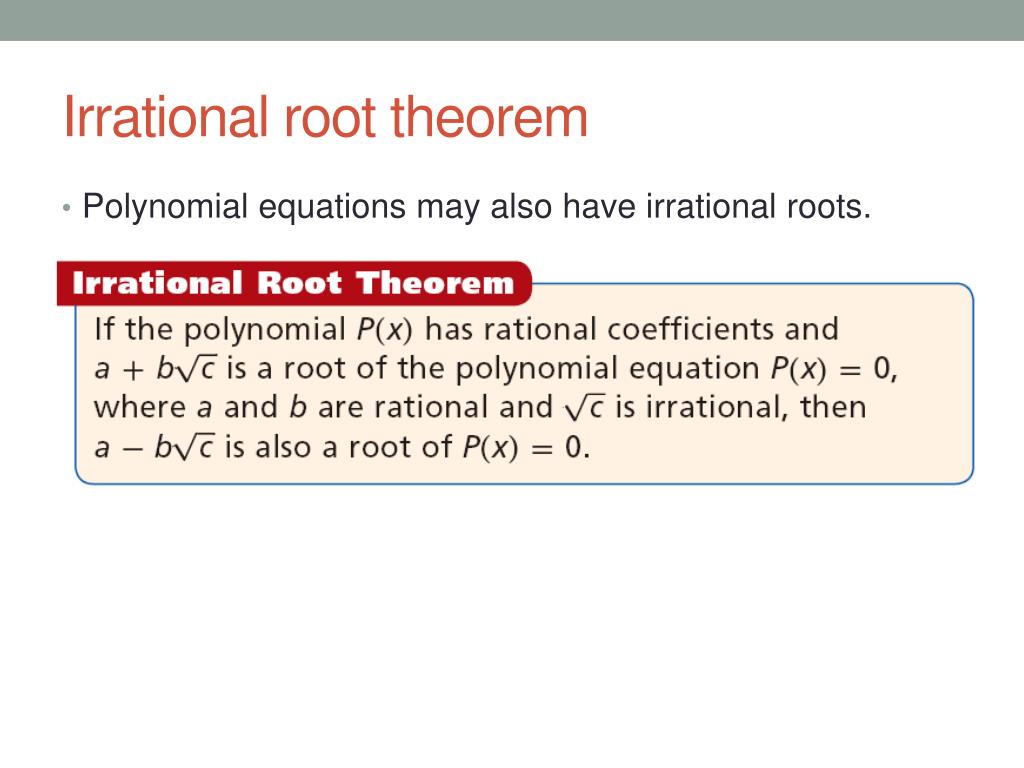 Irrational root theorem

• Polynomial equations may also have irrational roots.

Irrational Root Theorem

If the polynomial $P(x)$ has rational coefficients and $a + b\sqrt{c}$ is a root of the polynomial equation $P(x) = 0$, where $a$ and $b$ are rational and $\sqrt{c}$ is irrational, then $a - b\sqrt{c}$ is also a root of $P(x) = 0$.